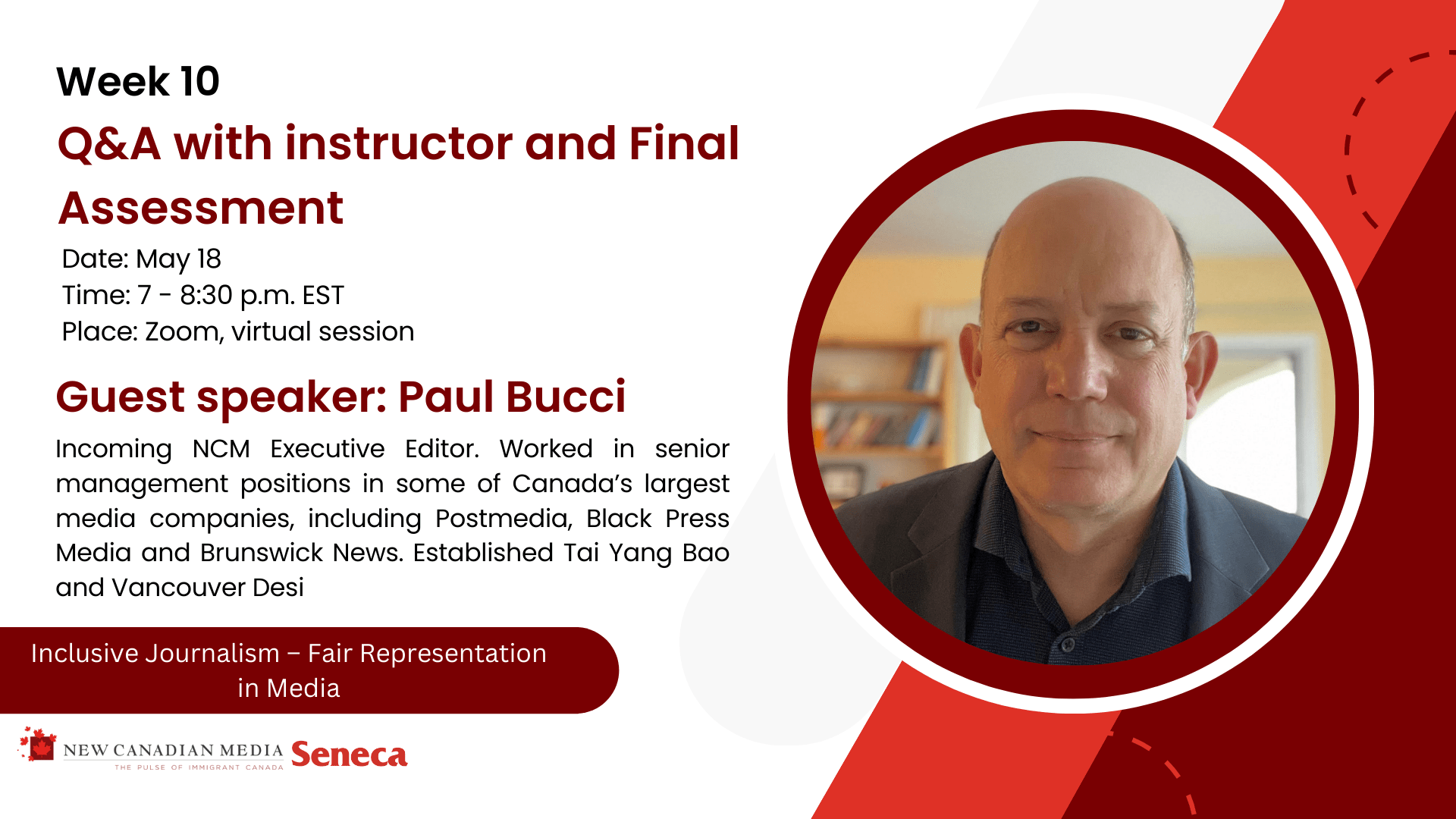 Week 10

Q&A with instructor and Final Assessment

Date: May 18
Time: 7 - 8:30 p.m. EST
Place: Zoom, virtual session

Guest speaker: Paul Bucci

Incoming NCM Executive Editor. Worked in senior management positions in some of Canada's largest media companies, including Postmedia, Black Press Media and Brunswick News. Established Tai Yang Bao and Vancouver Desi

Inclusive Journalism – Fair Representation in Media

NEW CANADIAN MEDIA
THE PULSE OF IMMIGRANT CANADA
Seneca